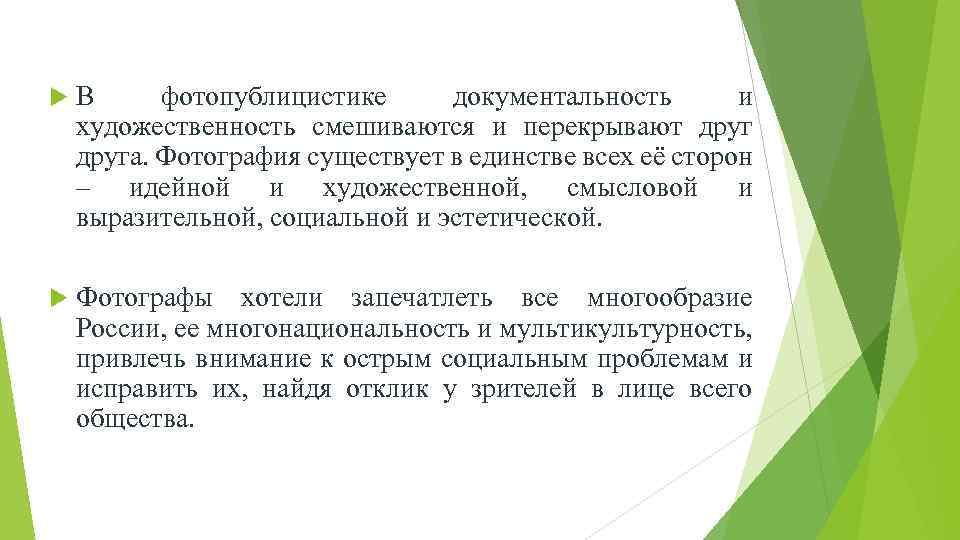 В фотопублицистике документальность и художественность смешиваются и перекрывают друг друга. Фотография существует в единстве всех её сторон – идейной и художественной, смысловой и выразительной, социальной и эстетической.

Фотографы хотели запечатлеть все многообразие России, ее многонациональность и мультикультурность, привлечь внимание к острым социальным проблемам и исправить их, найдя отклик у зрителей в лице всего общества.